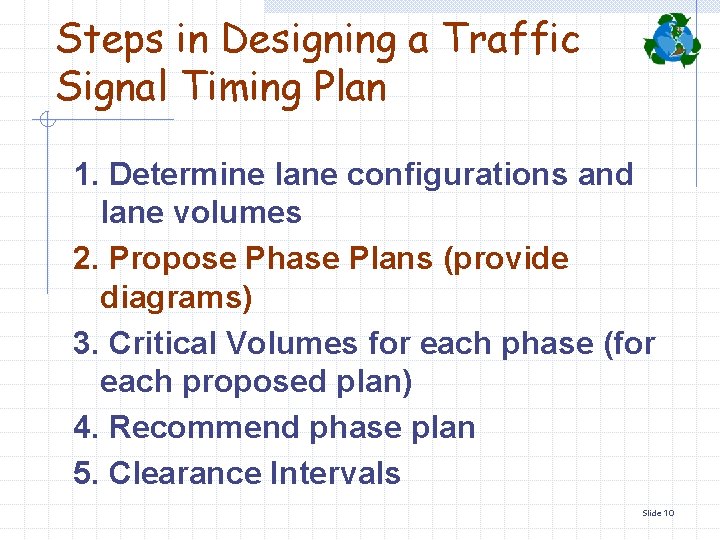 Steps in Designing a Traffic Signal Timing Plan

1. Determine lane configurations and lane volumes
2. Propose Phase Plans (provide diagrams)
3. Critical Volumes for each phase (for each proposed plan)
4. Recommend phase plan
5. Clearance Intervals

Slide 10